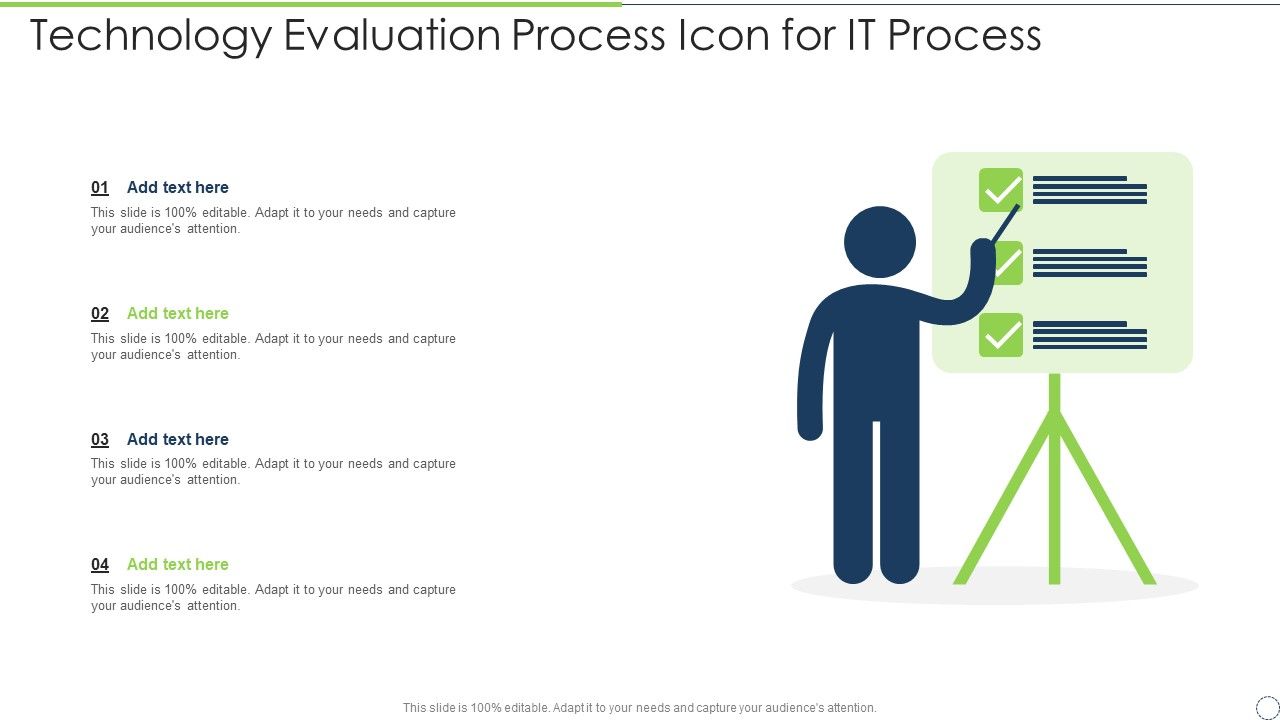 Technology Evaluation Process Icon for IT Process

01 Add text here
This slide is 100% editable. Adapt it to your needs and capture your audience's attention.

02 Add text here
This slide is 100% editable. Adapt it to your needs and capture your audience's attention.

03 Add text here
This slide is 100% editable. Adapt it to your needs and capture your audience's attention.

04 Add text here
This slide is 100% editable. Adapt it to your needs and capture your audience's attention.

This slide is 100% editable. Adapt it to your needs and capture your audience's attention.